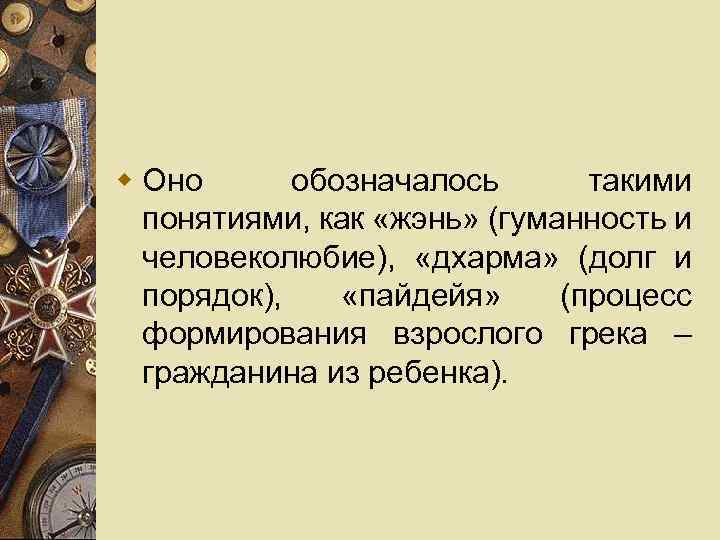 Оно обозначалось такими понятиями, как «жэнь» (гуманность и человеколюбие), «дхарма» (долг и порядок), «пайдейя» (процесс формирования взрослого грека – гражданина из ребенка).